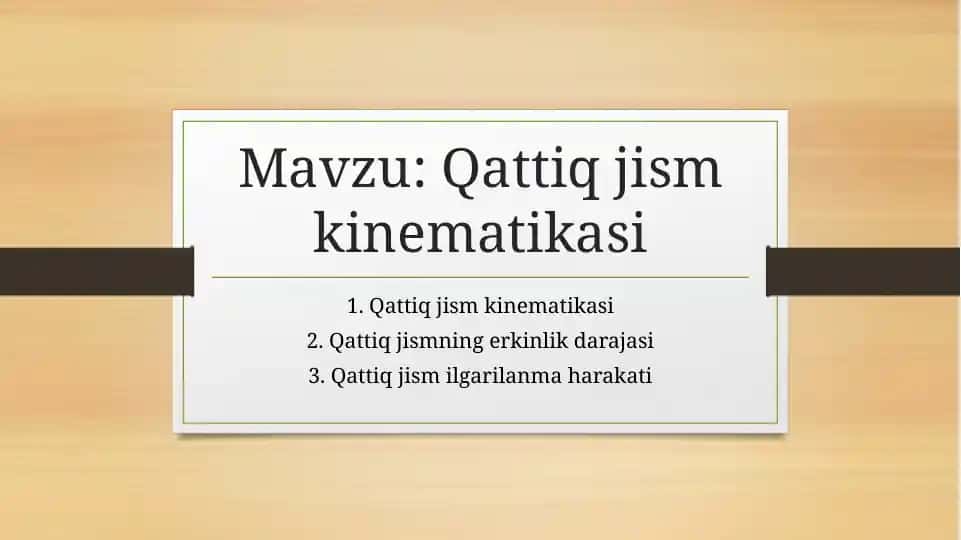 Mavzu: Qattiq jism kinematikasi

1. Qattiq jism kinematikasi
2. Qattiq jismning erkinlik darajasi
3. Qattiq jism ilgarilanma harakati